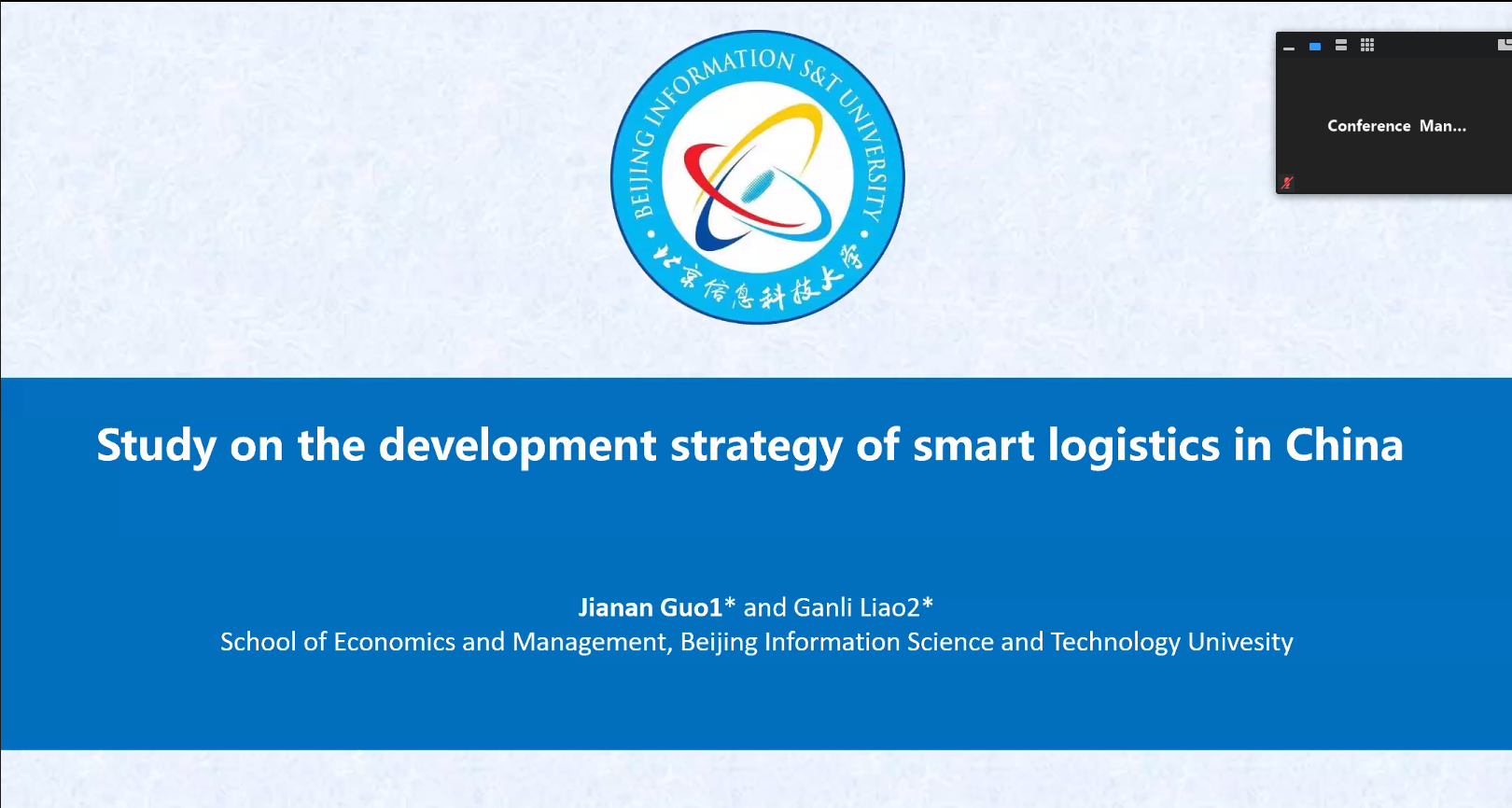 BEIJING INFORMATION S&T UNIVERSITY
北京信息科技大学

Conference Man...

Study on the development strategy of smart logistics in China

Jianan Guo1* and Ganli Liao2*
School of Economics and Management, Beijing Information Science and Technology Univesity